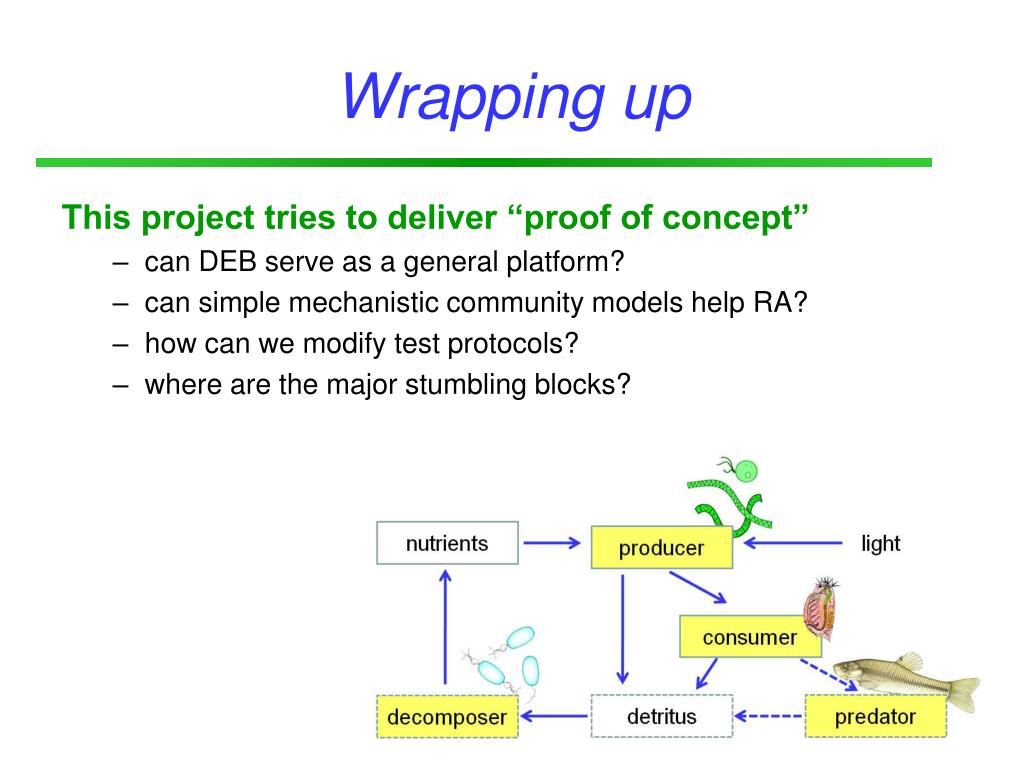 Wrapping up

This project tries to deliver “proof of concept”

– can DEB serve as a general platform?
– can simple mechanistic community models help RA?
– how can we modify test protocols?
– where are the major stumbling blocks?

nutrients
producer
light
consumer
decomposer
detritus
predator